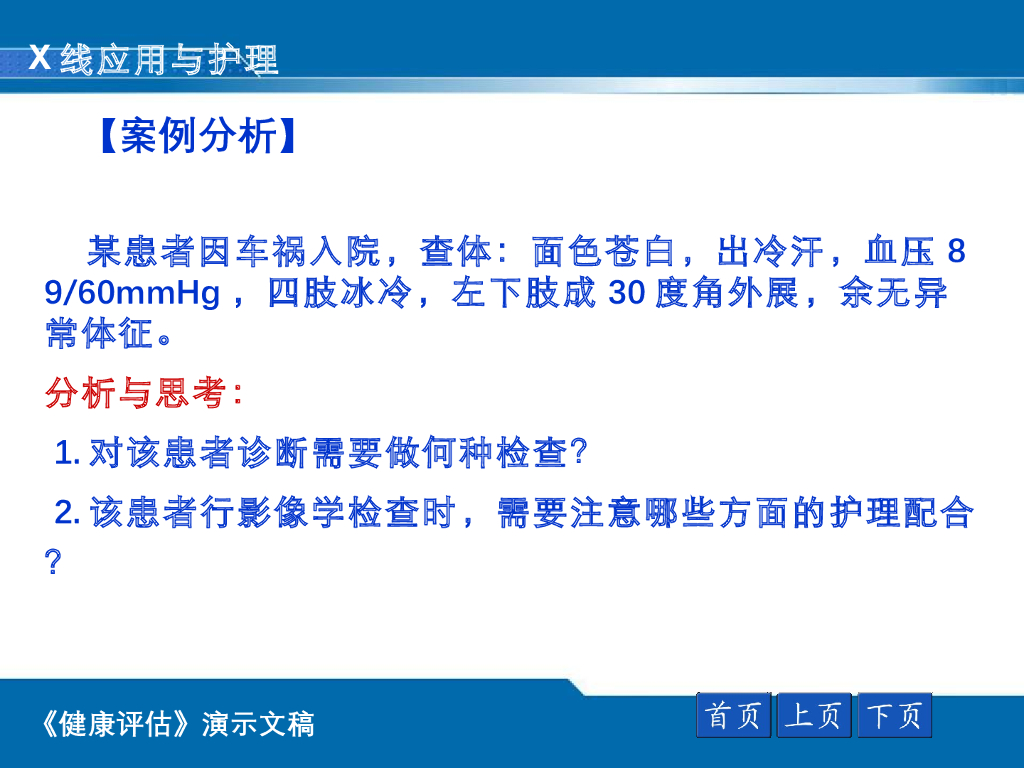 X 线应用与护理

【案例分析】

某患者因车祸入院，查体：面色苍白，出冷汗，血压 89/60mmHg，四肢冰冷，左下肢成 30 度角外展，余无异常体征。

分析与思考:

1. 对该患者诊断需要做何种检查?

2. 该患者行影像学检查时，需要注意哪些方面的护理配合?

《健康评估》演示文稿

首页 上页 下页